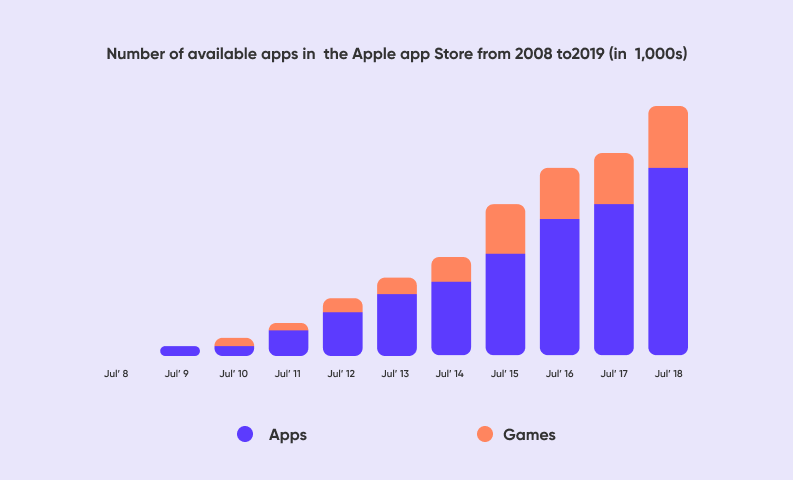 Number of available apps in the Apple app Store from 2008 to2019 (in 1,000s)

Jul' 8
Jul' 9
Jul' 10
Jul' 11
Jul' 12
Jul' 13
Jul' 14
Jul' 15
Jul' 16
Jul' 17
Jul' 18

Apps
Games